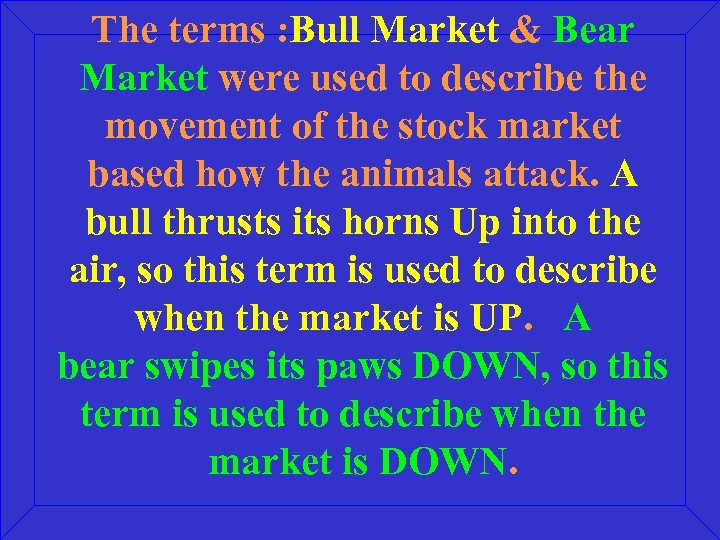 The terms :Bull Market & Bear Market were used to describe the movement of the stock market based how the animals attack. A bull thrusts its horns Up into the air, so this term is used to describe when the market is UP. A bear swipes its paws DOWN, so this term is used to describe when the market is DOWN.